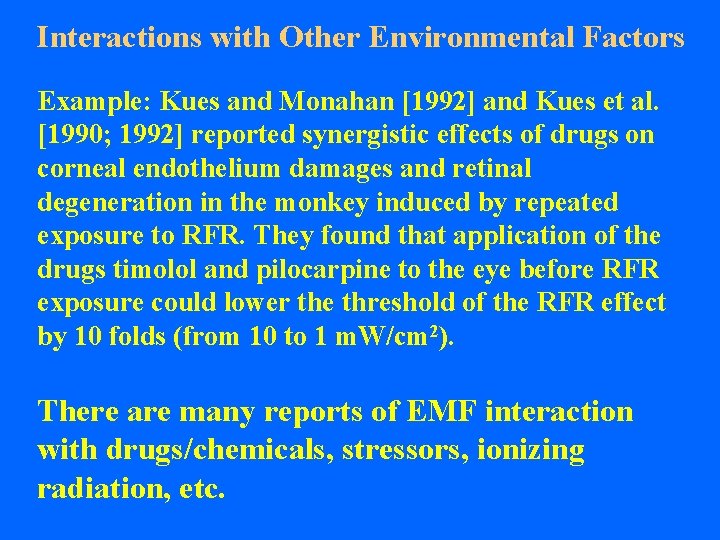 Interactions with Other Environmental Factors

Example: Kues and Monahan [1992] and Kues et al. [1990; 1992] reported synergistic effects of drugs on corneal endothelium damages and retinal degeneration in the monkey induced by repeated exposure to RFR. They found that application of the drugs timolol and pilocarpine to the eye before RFR exposure could lower the threshold of the RFR effect by 10 folds (from 10 to 1 mW/cm$^2$).

There are many reports of EMF interaction with drugs/chemicals, stressors, ionizing radiation, etc.